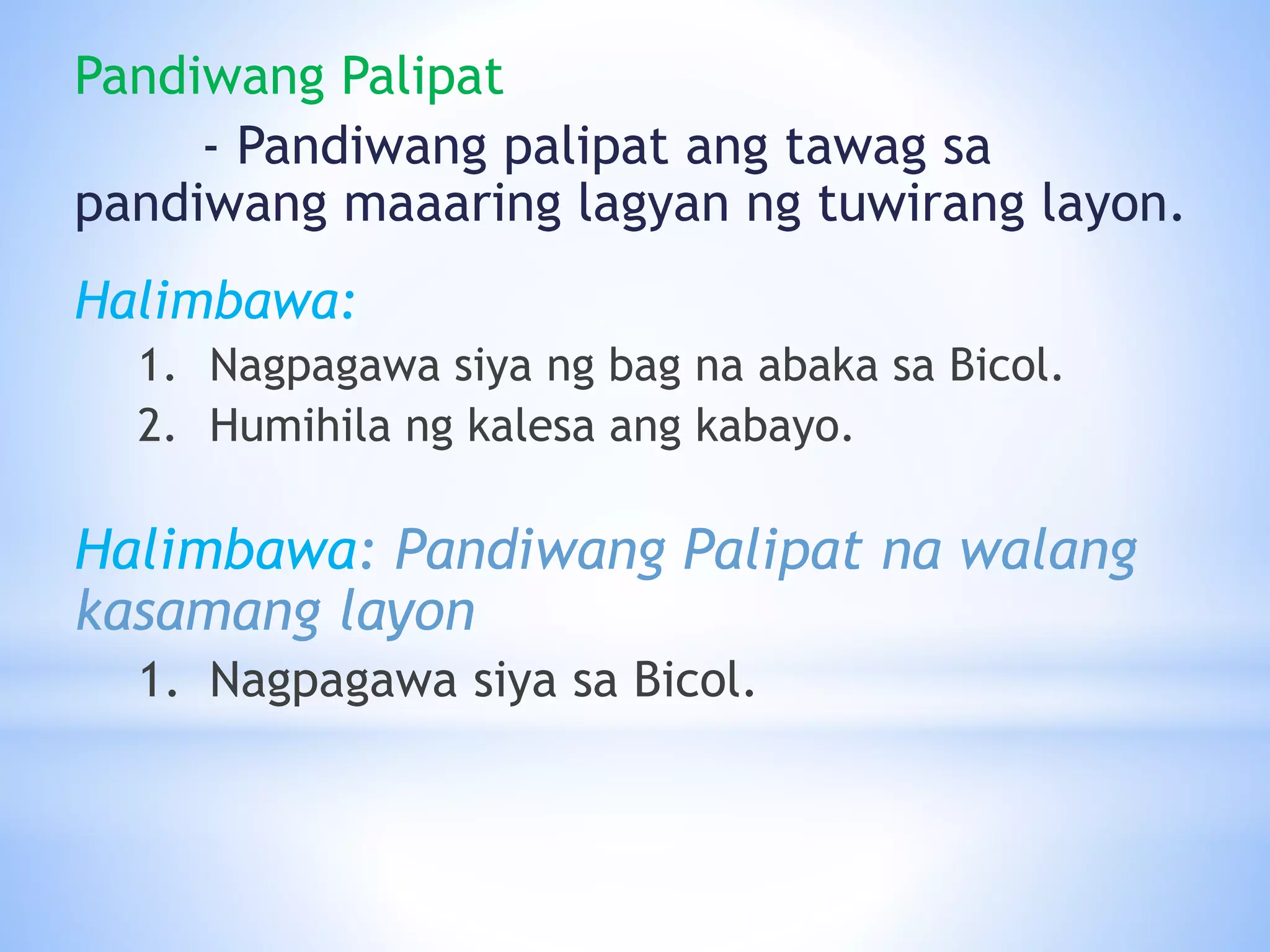 Pandiwang Palipat

- Pandiwang palipat ang tawag sa pandiwang maaaring lagyan ng tuwirang layon.

Halimbawa:

1. Nagpagawa siya ng bag na abaka sa Bicol.
2. Humihila ng kalesa ang kabayo.

Halimbawa: Pandiwang Palipat na walang kasamang layon

1. Nagpagawa siya sa Bicol.